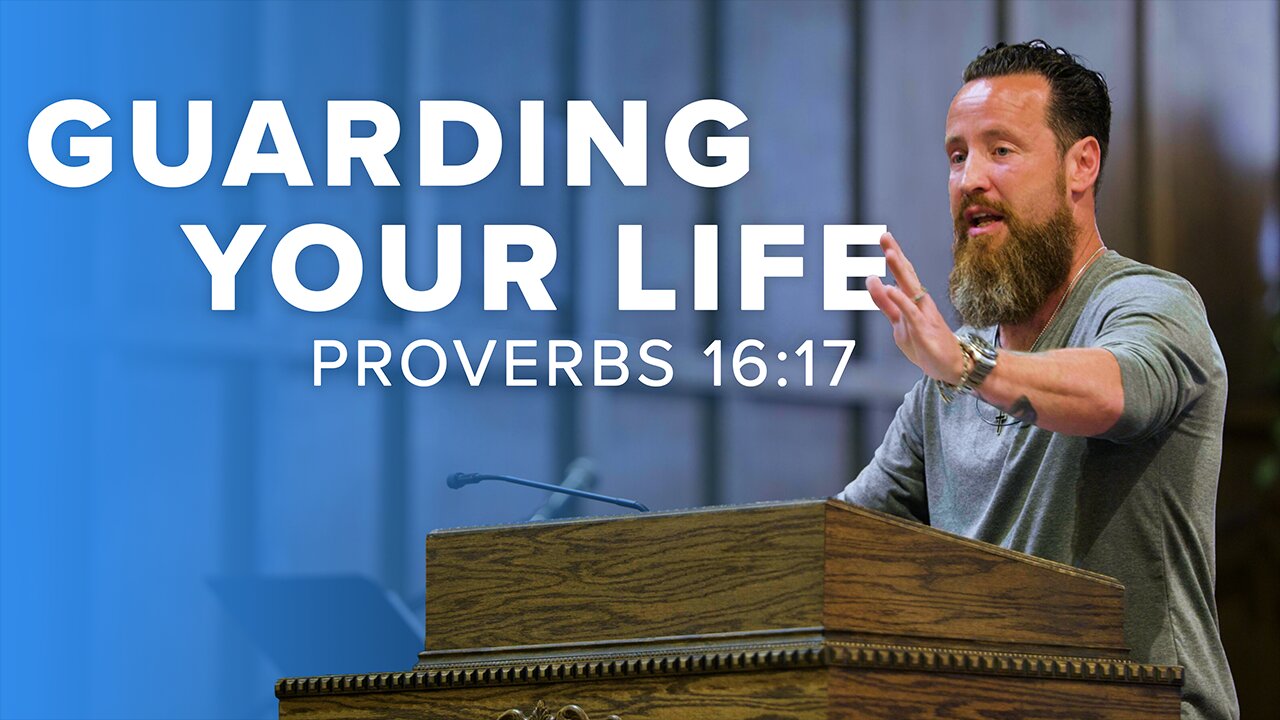 GUARDING YOUR LIFE
PROVERBS 16:17